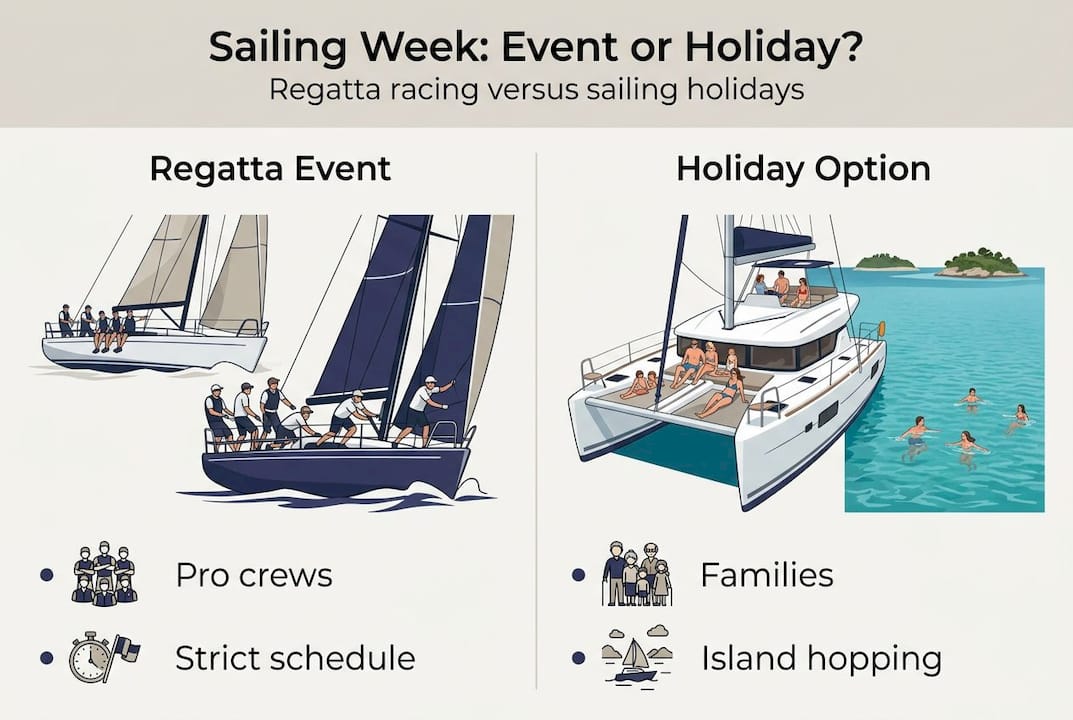 Sailing Week: Event or Holiday?
Regatta racing versus sailing holidays

Regatta Event

- Pro crews
- Strict schedule

Holiday Option

- Families
- Island hopping